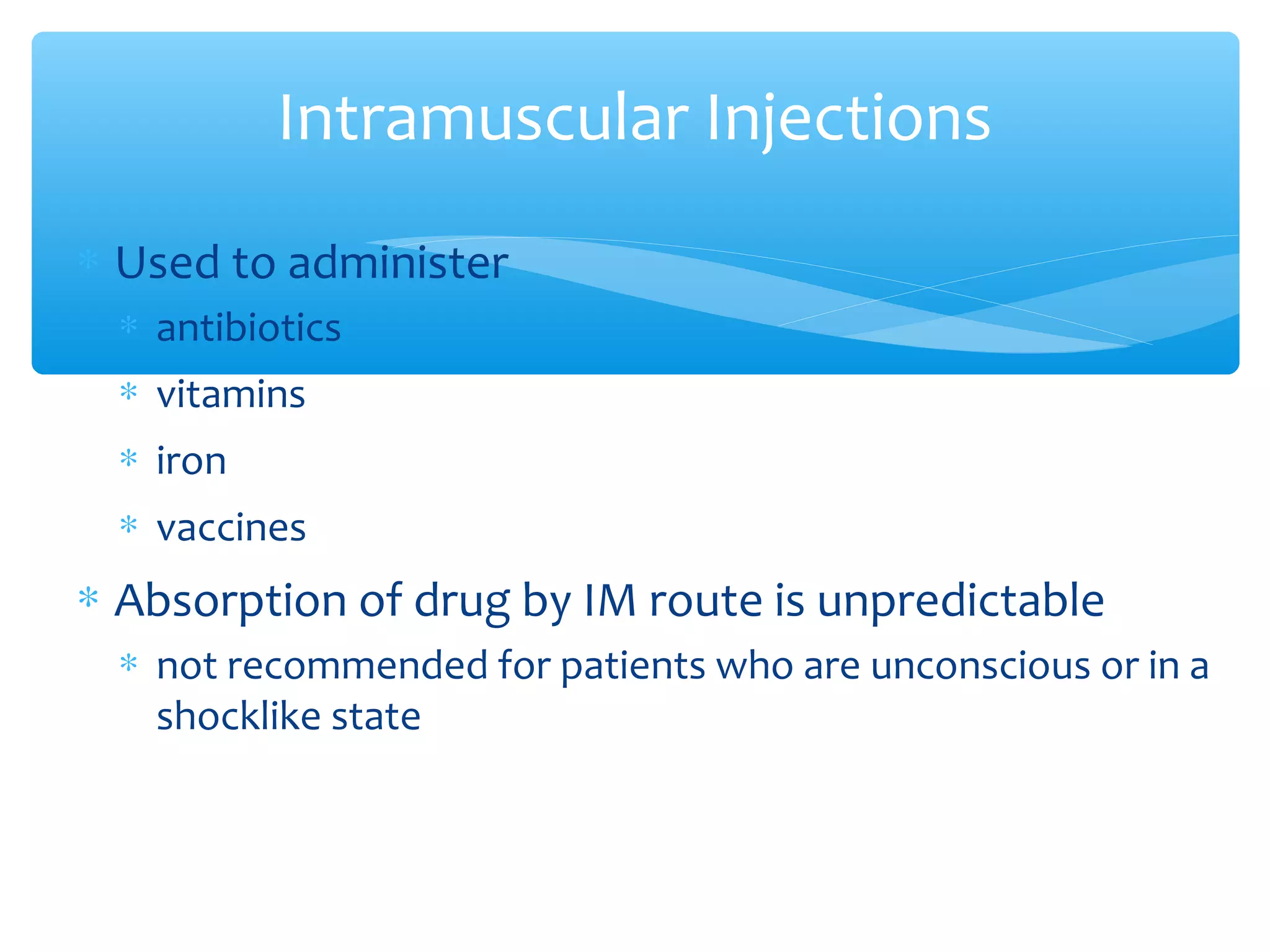 Intramuscular Injections

* Used to administer
  * antibiotics
  * vitamins
  * iron
  * vaccines
* Absorption of drug by IM route is unpredictable
  * not recommended for patients who are unconscious or in a shocklike state